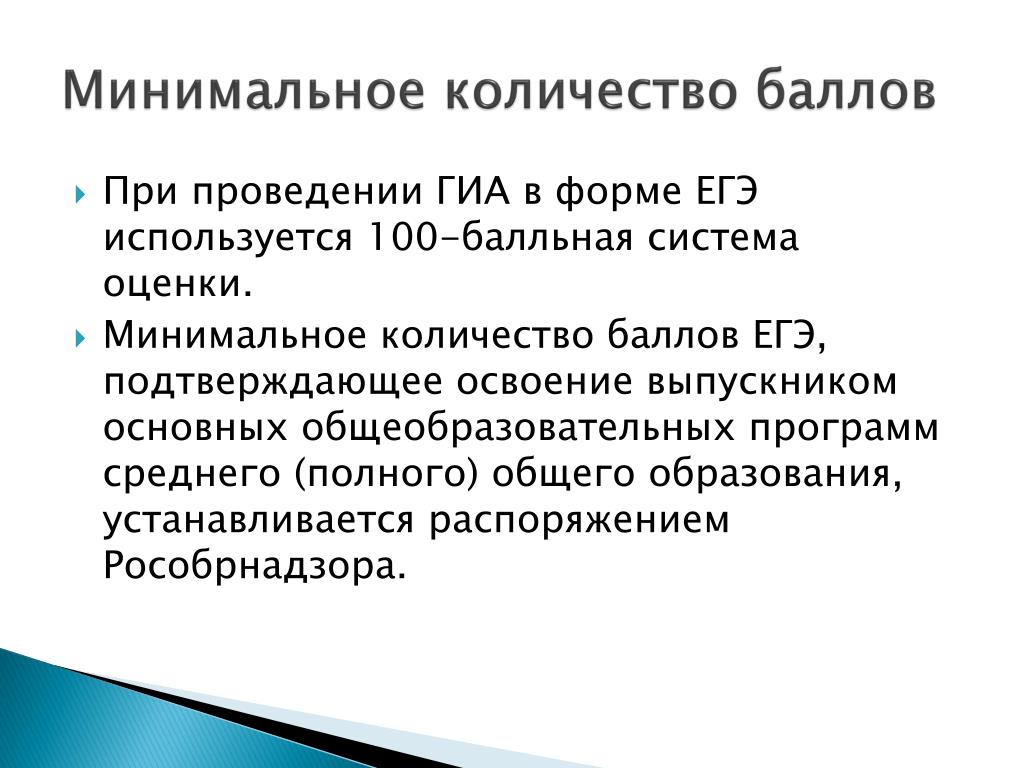 Минимальное количество баллов

При проведении ГИА в форме ЕГЭ используется 100-балльная система оценки.

Минимальное количество баллов ЕГЭ, подтверждающее освоение выпускником основных общеобразовательных программ среднего (полного) общего образования, устанавливается распоряжением Рособрнадзора.